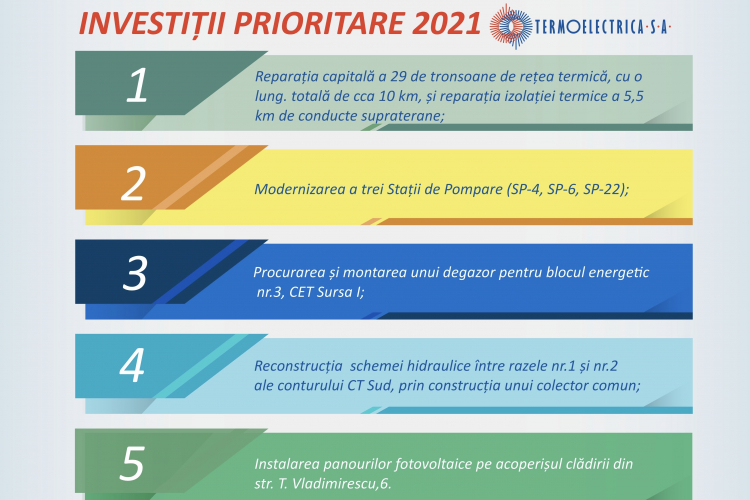 INVESTIȚII PRIORITARE 2021

TERMOELECTRICA·S·A·

1

Reparația capitală a 29 de tronsoane de rețea termică, cu o lung. totală de cca 10 km, și reparația izolației termice a 5,5 km de conducte supraterane;

2

Modernizarea a trei Stații de Pompare (SP-4, SP-6, SP-22);

3

Procurarea și montarea unui degazor pentru blocul energetic nr.3, CET Sursa I;

4

Reconstrucția schemei hidraulice între razele nr.1 și nr.2 ale conturului CT Sud, prin construcția unui colector comun;

5

Instalarea panourilor fotovoltaice pe acoperișul clădirii din str. T. Vladimirescu,6.